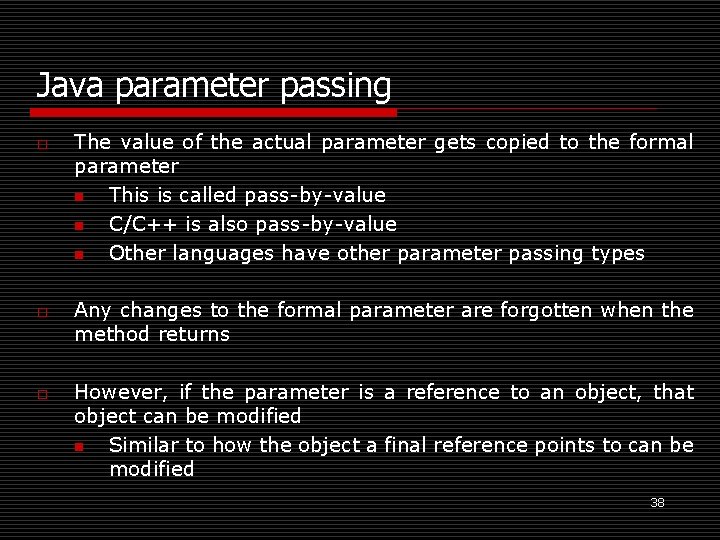 Java parameter passing

The value of the actual parameter gets copied to the formal parameter

This is called pass-by-value

C/C++ is also pass-by-value

Other languages have other parameter passing types

Any changes to the formal parameter are forgotten when the method returns

However, if the parameter is a reference to an object, that object can be modified

Similar to how the object a final reference points to can be modified

38